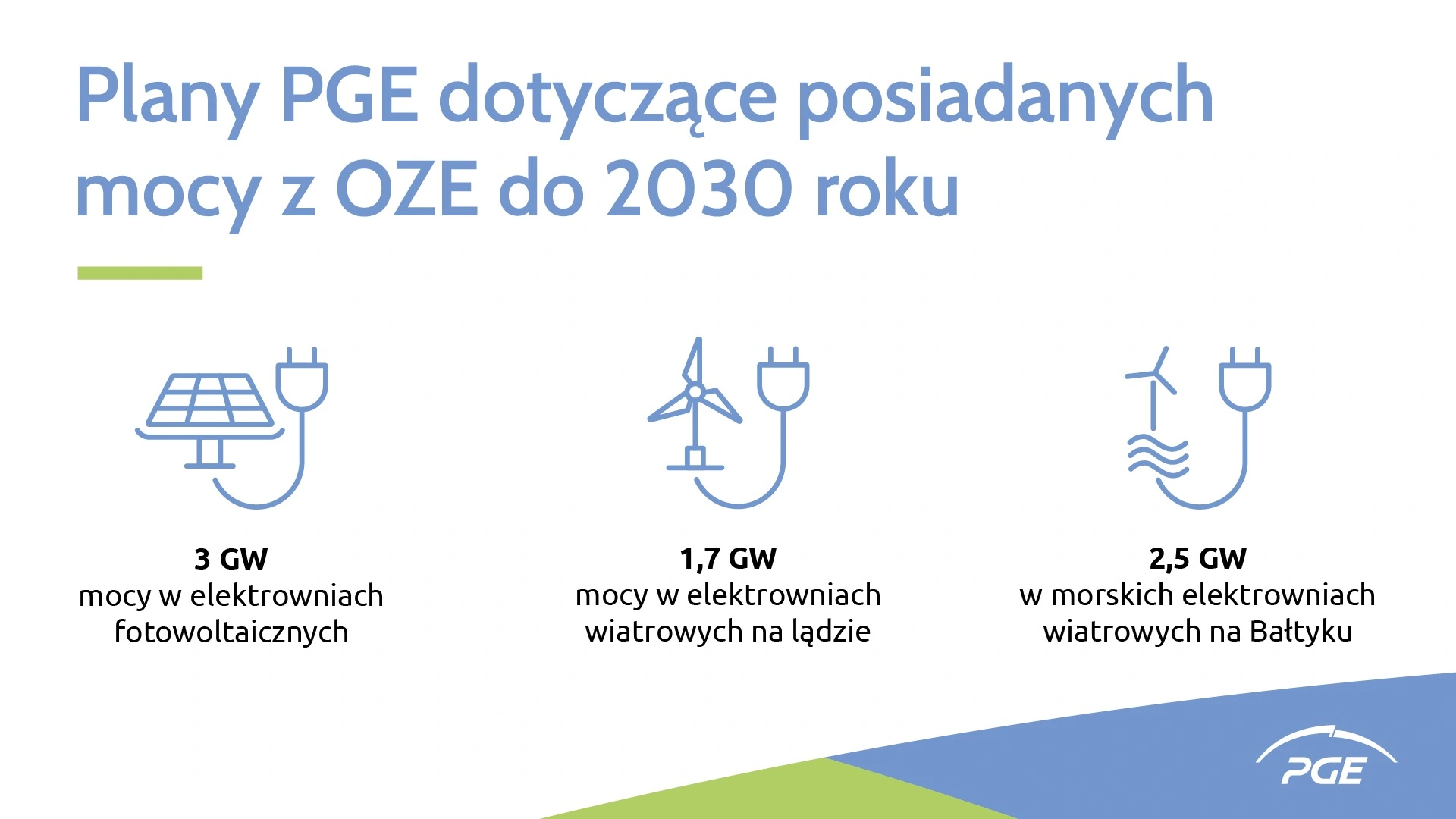 Plany PGE dotyczące posiadanych mocy z OZE do 2030 roku

3 GW
mocy w elektrowniach fotowoltaicznych

1,7 GW
mocy w elektrowniach wiatrowych na lądzie

2,5 GW
w morskich elektrowniach wiatrowych na Bałtyku

PGE